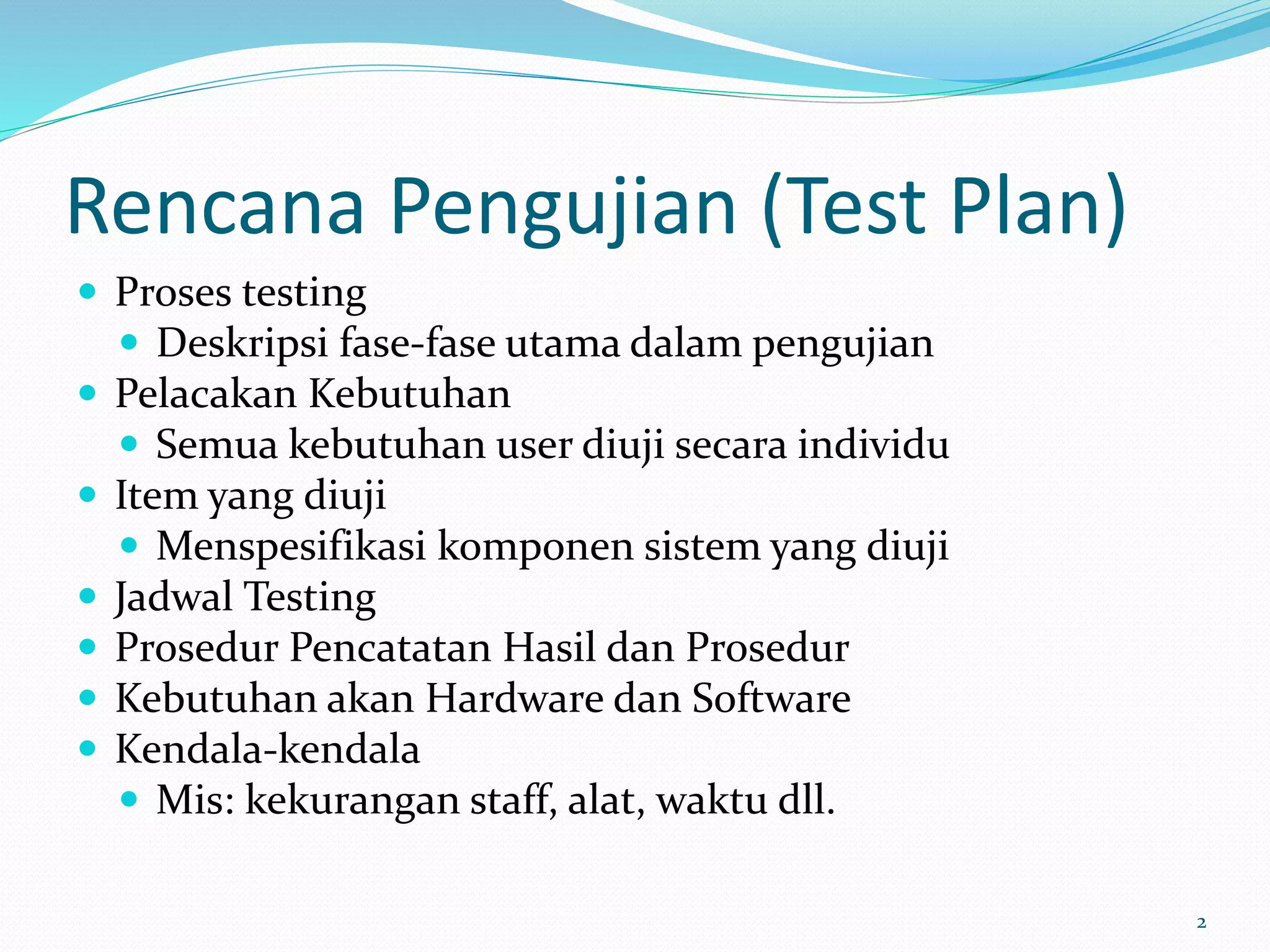 Rencana Pengujian (Test Plan)

- Proses testing
  - Deskripsi fase-fase utama dalam pengujian
- Pelacakan Kebutuhan
  - Semua kebutuhan user diuji secara individu
- Item yang diuji
  - Menspesifikasi komponen sistem yang diuji
- Jadwal Testing
- Prosedur Pencatatan Hasil dan Prosedur
- Kebutuhan akan Hardware dan Software
- Kendala-kendala
  - Mis: kekurangan staff, alat, waktu dll.

2